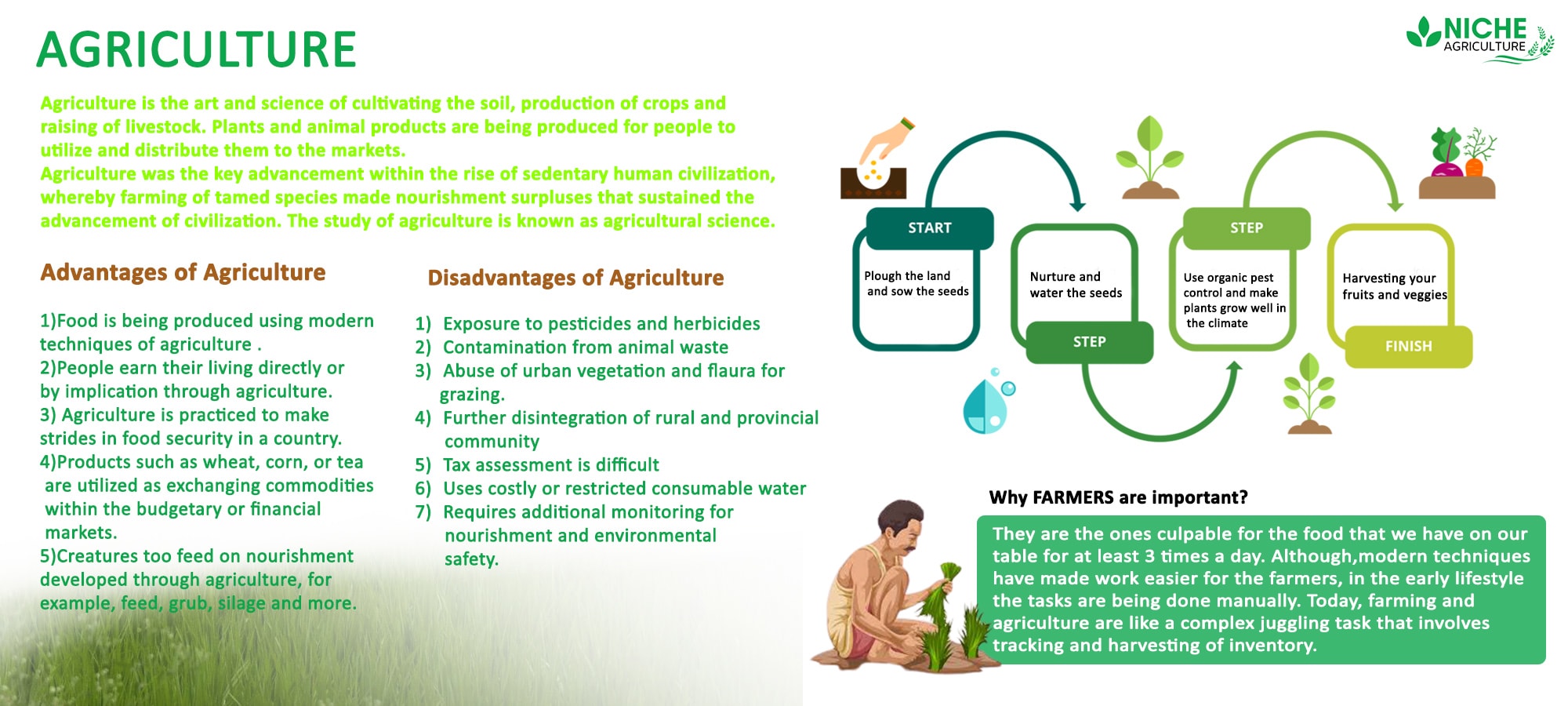 AGRICULTURE

NICHE AGRICULTURE

Agriculture is the art and science of cultivating the soil, production of crops and raising of livestock. Plants and animal products are being produced for people to utilize and distribute them to the markets.
Agriculture was the key advancement within the rise of sedentary human civilization, whereby farming of tamed species made nourishment surpluses that sustained the advancement of civilization. The study of agriculture is known as agricultural science.

Advantages of Agriculture

1)Food is being produced using modern techniques of agriculture .
2)People earn their living directly or by implication through agriculture.
3) Agriculture is practiced to make strides in food security in a country.
4)Products such as wheat, corn, or tea are utilized as exchanging commodities within the budgetary or financial markets.
5)Creatures too feed on nourishment developed through agriculture, for example, feed, grub, silage and more.

Disadvantages of Agriculture

1) Exposure to pesticides and herbicides
2) Contamination from animal waste
3) Abuse of urban vegetation and flaura for grazing.
4) Further disintegration of rural and provincial community
5) Tax assessment is difficult
6) Uses costly or restricted consumable water
7) Requires additional monitoring for nourishment and environmental safety.

START
Plough the land and sow the seeds

Nurture and water the seeds
STEP

STEP
Use organic pest control and make plants grow well in the climate

Harvesting your fruits and veggies
FINISH

Why FARMERS are important?

They are the ones culpable for the food that we have on our table for at least 3 times a day. Although,modern techniques have made work easier for the farmers, in the early lifestyle the tasks are being done manually. Today, farming and agriculture are like a complex juggling task that involves tracking and harvesting of inventory.